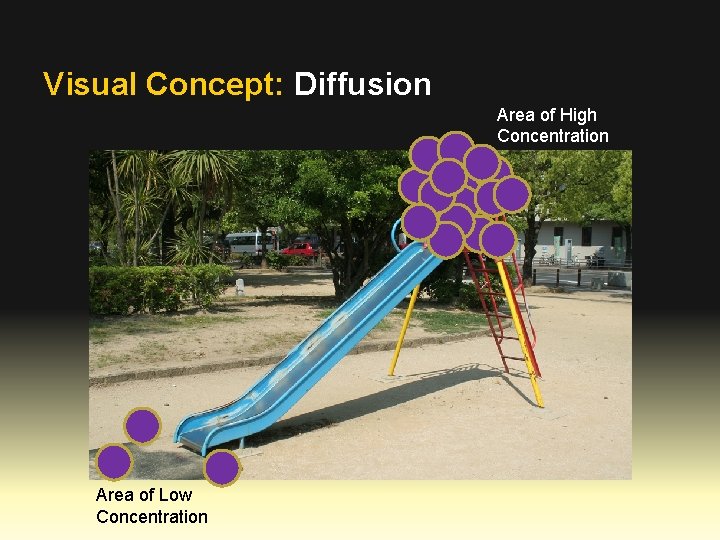 Visual Concept: Diffusion

Area of High Concentration

Area of Low Concentration